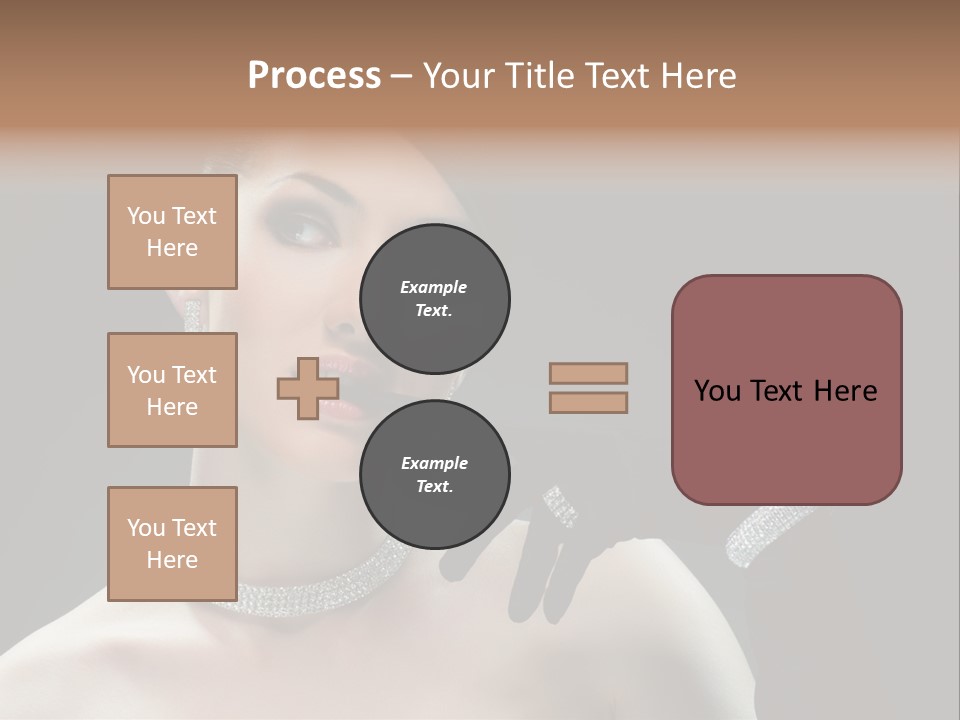 Process – Your Title Text Here

You Text Here

You Text Here

You Text Here

Example Text.

Example Text.

You Text Here